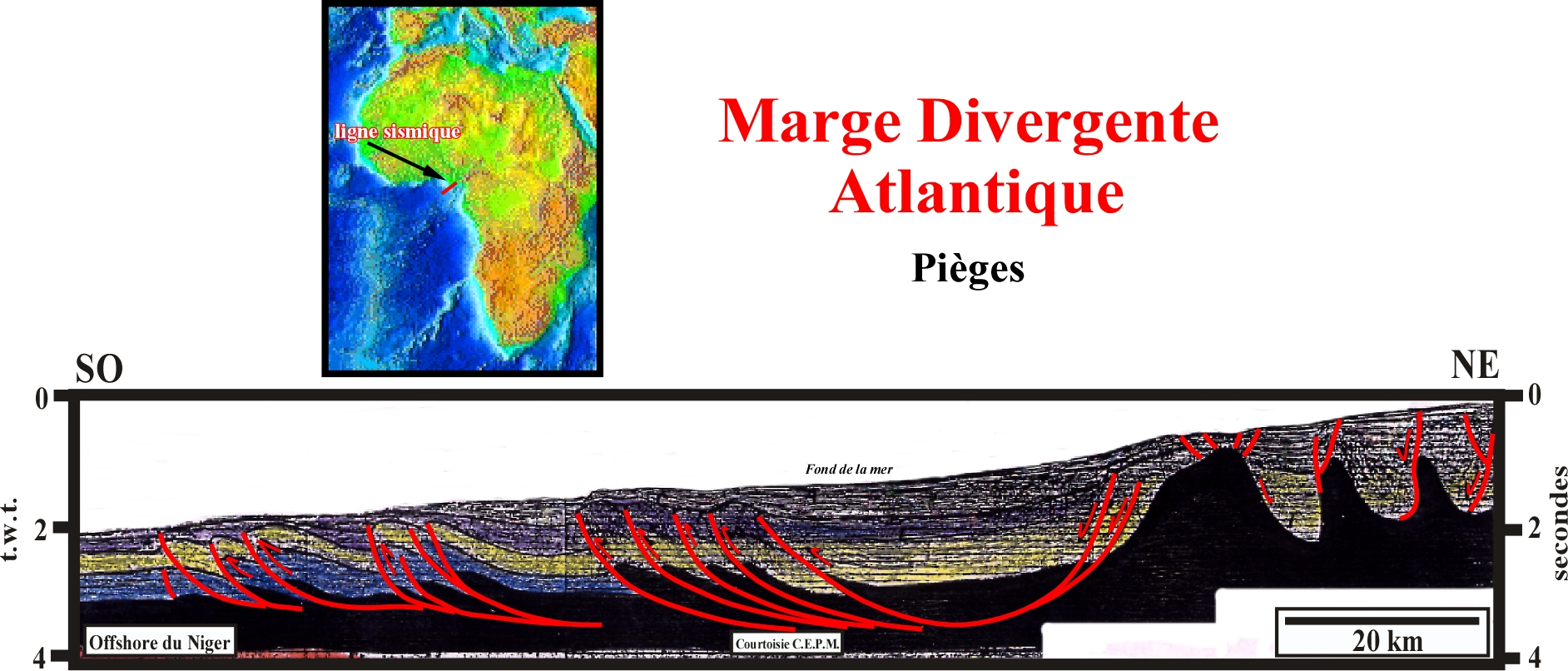 ligne sismique

Marge Divergente Atlantique

Pièges

SO

NE

0

2

4

t.w.t.

0

2

4

secondes

Fond de la mer

Offshore du Niger

Courtoisie C.E.P.M.

20 km